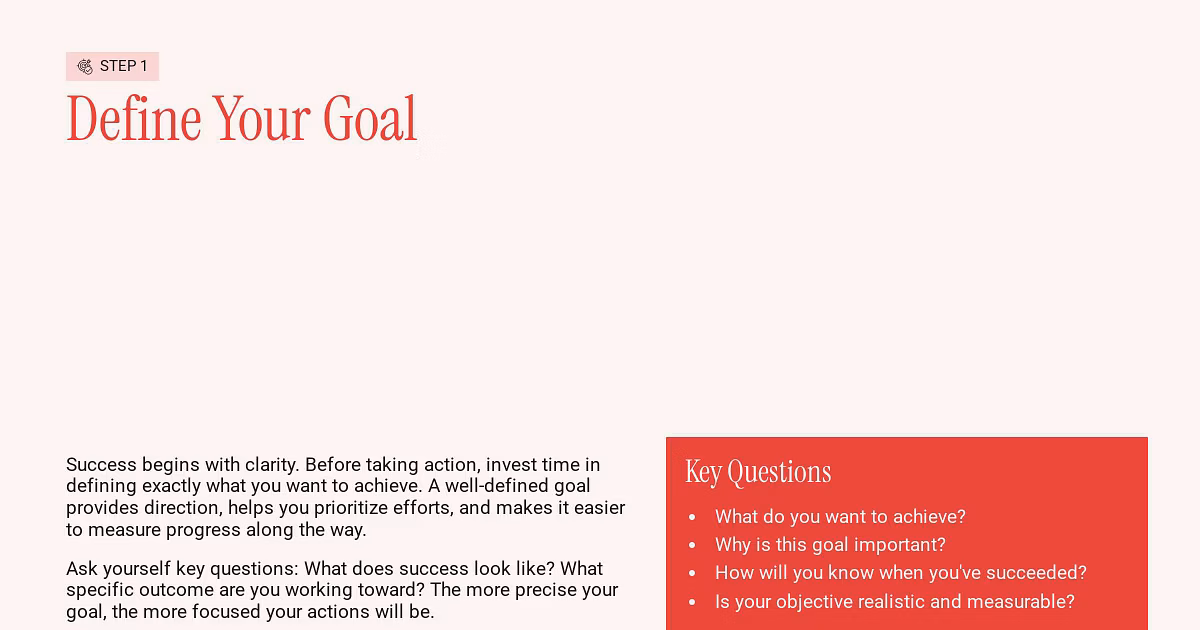 STEP 1

Define Your Goal

Success begins with clarity. Before taking action, invest time in defining exactly what you want to achieve. A well-defined goal provides direction, helps you prioritize efforts, and makes it easier to measure progress along the way.

Ask yourself key questions: What does success look like? What specific outcome are you working toward? The more precise your goal, the more focused your actions will be.

Key Questions

- What do you want to achieve?
- Why is this goal important?
- How will you know when you've succeeded?
- Is your objective realistic and measurable?